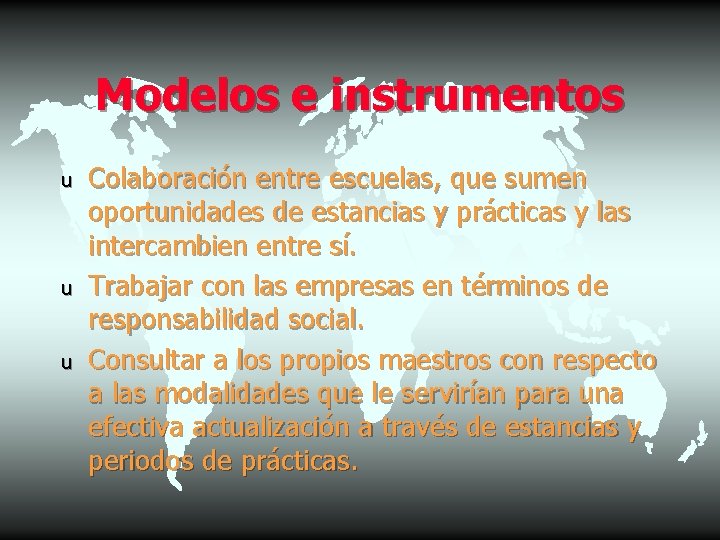 Modelos e instrumentos

u Colaboración entre escuelas, que sumen oportunidades de estancias y prácticas y las intercambien entre sí.

u Trabajar con las empresas en términos de responsabilidad social.

u Consultar a los propios maestros con respecto a las modalidades que le servirían para una efectiva actualización a través de estancias y periodos de prácticas.